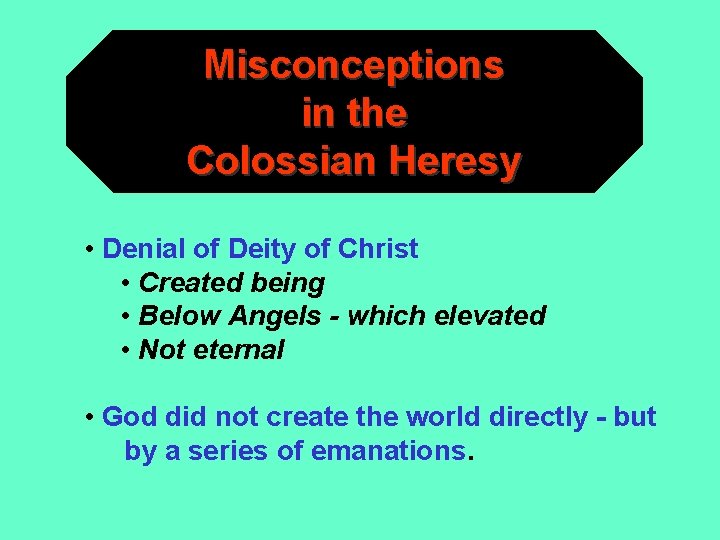 Misconceptions in the Colossian Heresy

• Denial of Deity of Christ
• Created being
• Below Angels - which elevated
• Not eternal

• God did not create the world directly - but by a series of emanations.